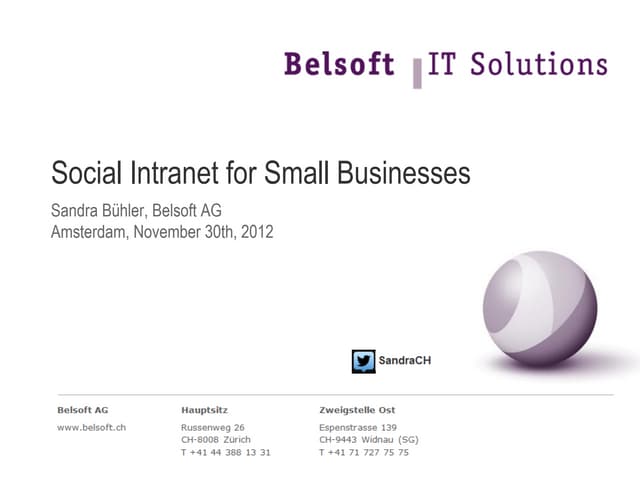 Belsoft IT Solutions

Social Intranet for Small Businesses

Sandra Bühler, Belsoft AG
Amsterdam, November 30th, 2012

SandraCH

Belsoft AG
www.belsoft.ch

Hauptsitz
Russenweg 26
CH-8008 Zürich
T +41 44 388 13 31

Zweigstelle Ost
Espenstrasse 139
CH-9443 Widnau (SG)
T +41 71 727 75 75